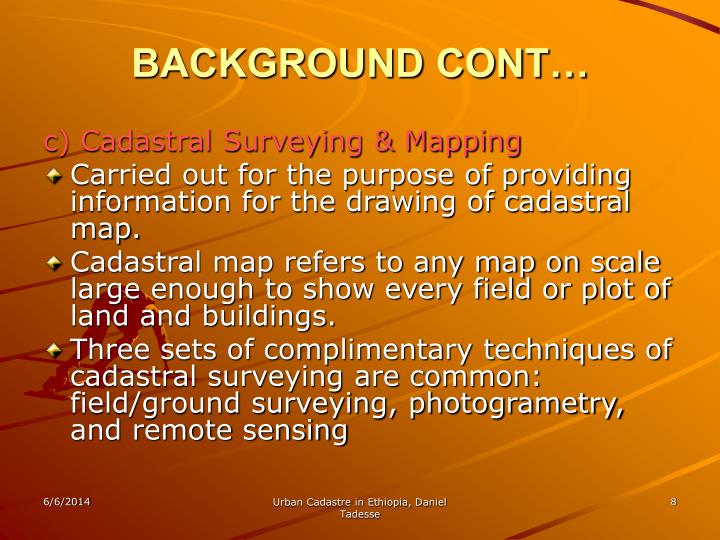 BACKGROUND CONT…

c) Cadastral Surveying & Mapping

Carried out for the purpose of providing information for the drawing of cadastral map.

Cadastral map refers to any map on scale large enough to show every field or plot of land and buildings.

Three sets of complimentary techniques of cadastral surveying are common: field/ground surveying, photogrametry, and remote sensing

6/6/2014

Urban Cadastre in Ethiopia, Daniel Tadesse

8